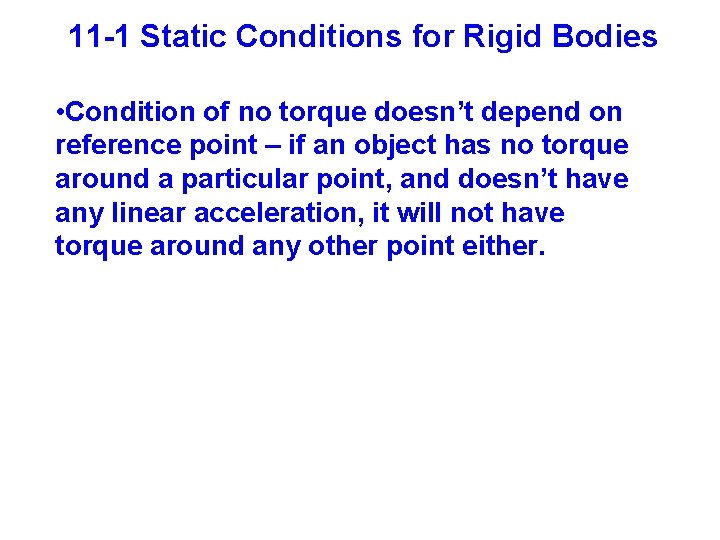 11-1 Static Conditions for Rigid Bodies

•Condition of no torque doesn’t depend on reference point – if an object has no torque around a particular point, and doesn’t have any linear acceleration, it will not have torque around any other point either.